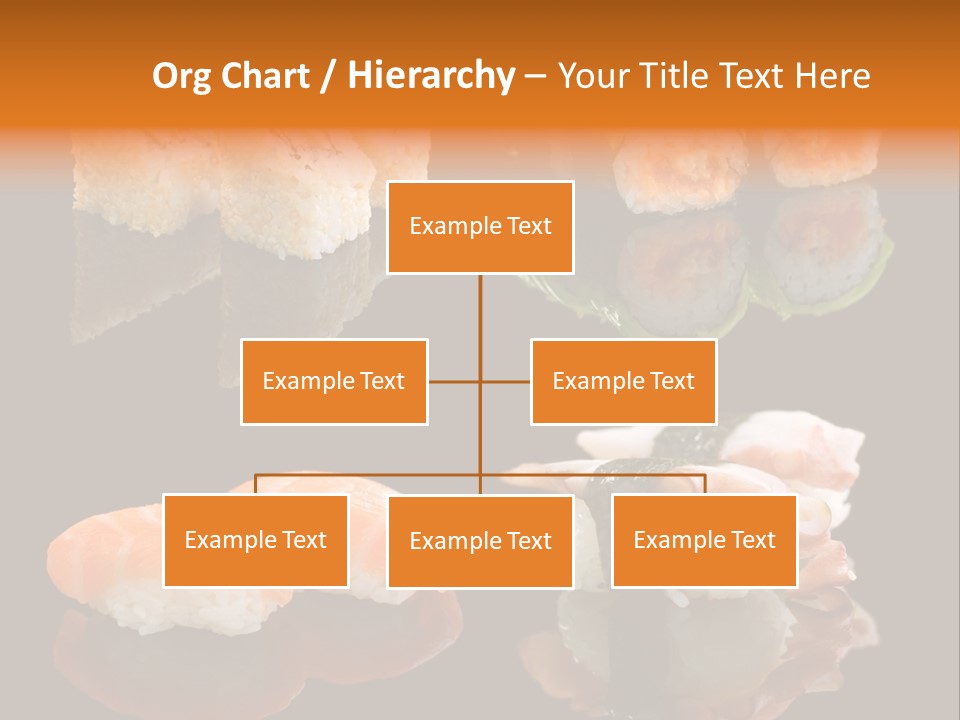 Org Chart / Hierarchy – Your Title Text Here

Example Text

Example Text

Example Text

Example Text

Example Text

Example Text